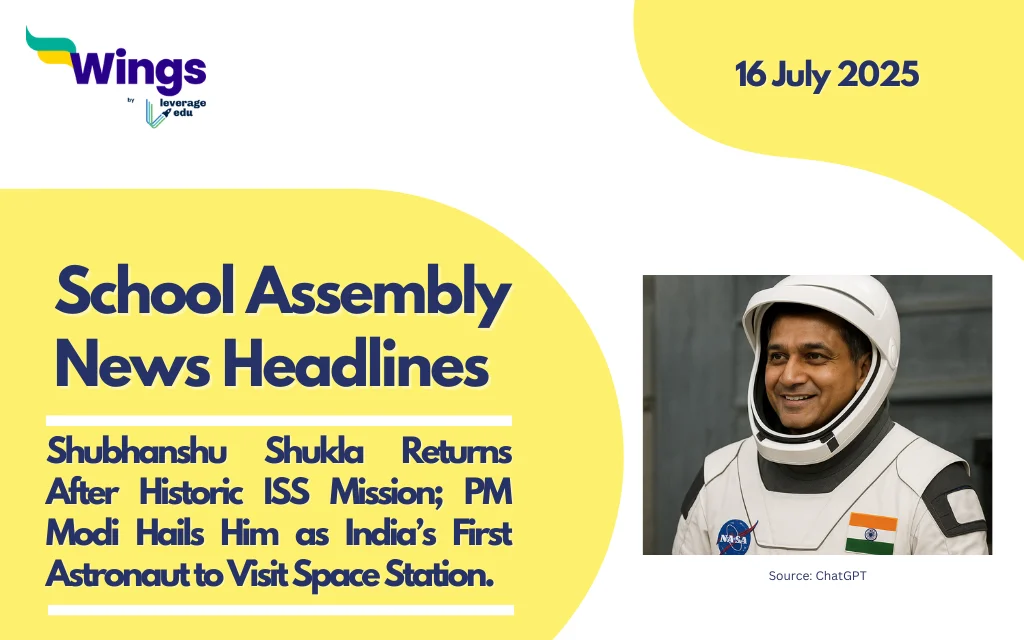 Wings
by
leverage edu

16 July 2025

School Assembly News Headlines

Shubhanshu Shukla Returns After Historic ISS Mission; PM Modi Hails Him as India's First Astronaut to Visit Space Station.

NASA

Source: ChatGPT